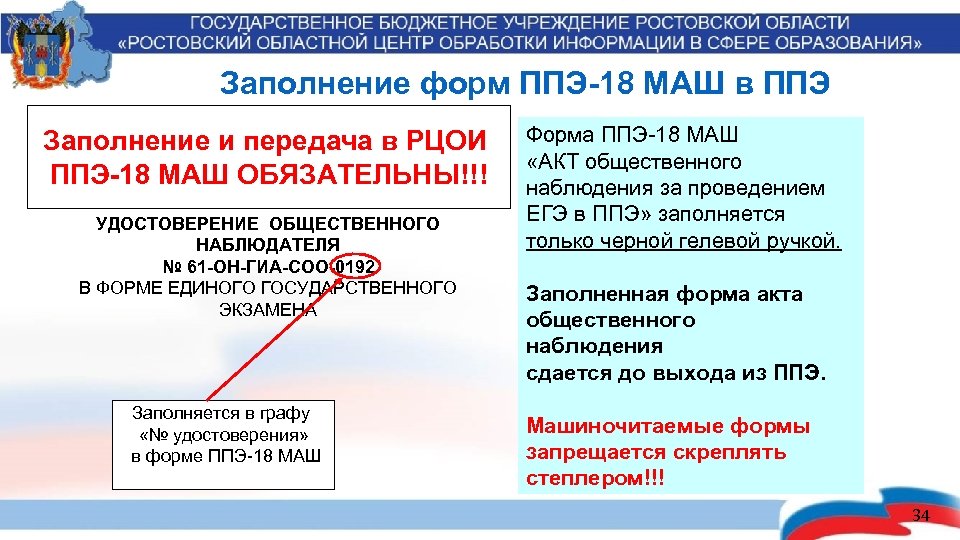 ГОСУДАРСТВЕННОЕ БЮДЖЕТНОЕ УЧРЕЖДЕНИЕ РОСТОВСКОЙ ОБЛАСТИ
«РОСТОВСКИЙ ОБЛАСТНОЙ ЦЕНТР ОБРАБОТКИ ИНФОРМАЦИИ В СФЕРЕ ОБРАЗОВАНИЯ»

Заполнение форм ППЭ-18 МАШ в ППЭ

Заполнение и передача в РЦОИ ППЭ-18 МАШ ОБЯЗАТЕЛЬНЫ!!!

УДОСТОВЕРЕНИЕ ОБЩЕСТВЕННОГО НАБЛЮДАТЕЛЯ
№ 61-ОН-ГИА-СОО-0192
В ФОРМЕ ЕДИНОГО ГОСУДАРСТВЕННОГО ЭКЗАМЕНА

Заполняется в графу «№ удостоверения» в форме ППЭ-18 МАШ

Форма ППЭ-18 МАШ «АКТ общественного наблюдения за проведением ЕГЭ в ППЭ» заполняется только черной гелевой ручкой.

Заполненная форма акта общественного наблюдения сдается до выхода из ППЭ.

Машиночитаемые формы запрещается скреплять степлером!!!

34